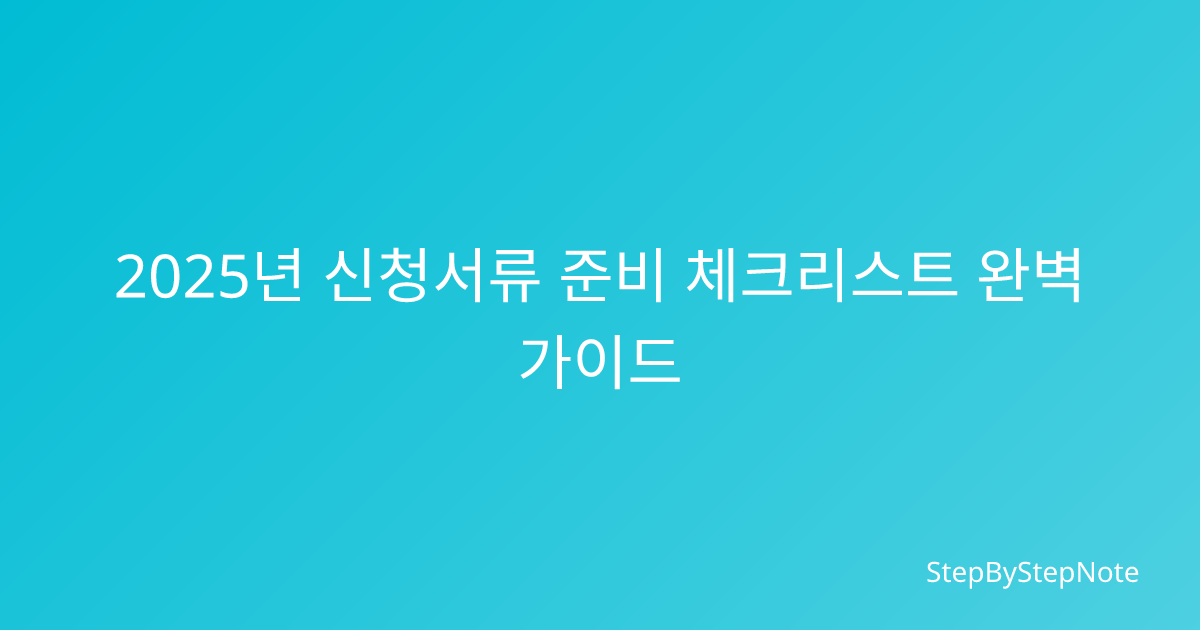 2025년 신청서류 준비 체크리스트 완벽 가이드

StepByStepNote